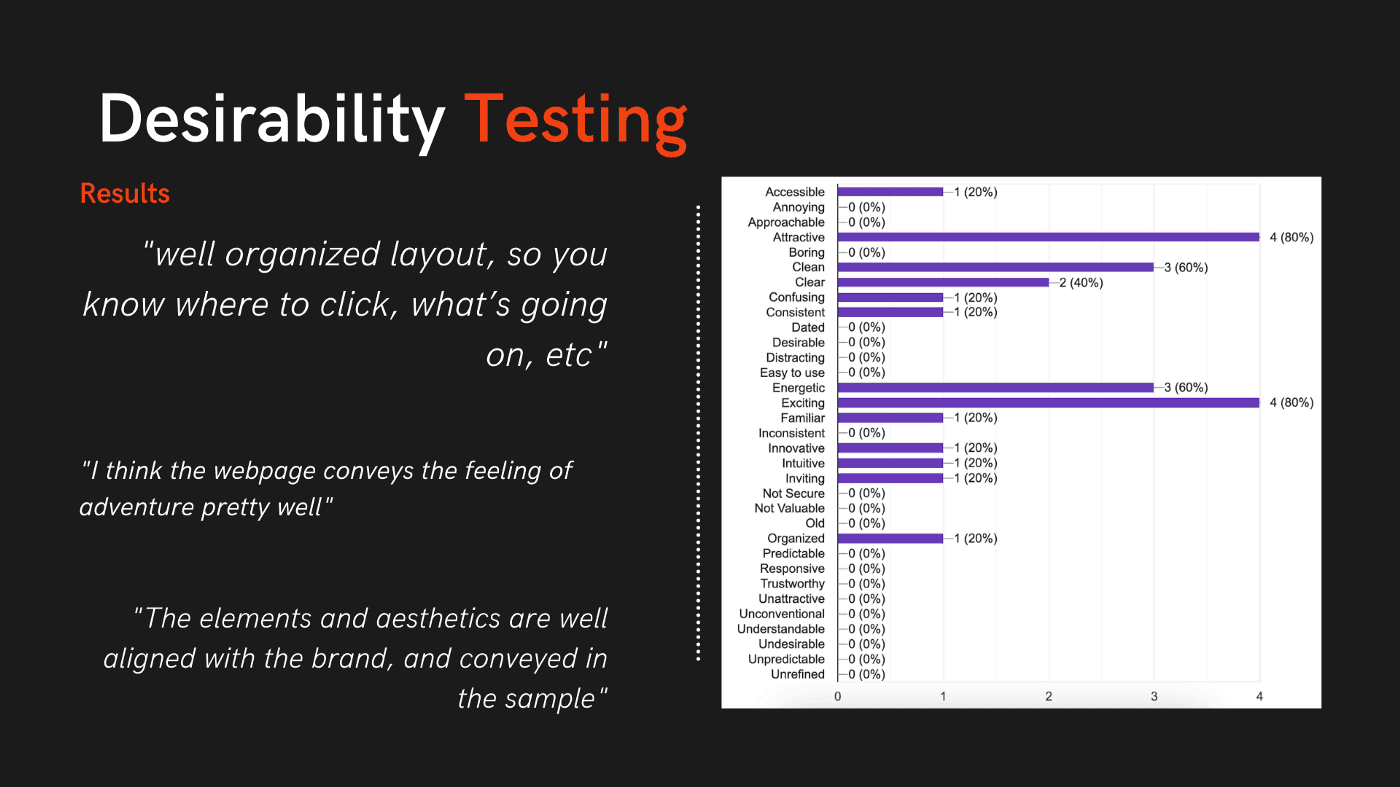 Desirability Testing

Results

"well organized layout, so you know where to click, what's going on, etc"

"I think the webpage conveys the feeling of adventure pretty well"

"The elements and aesthetics are well aligned with the brand, and conveyed in the sample"

Accessible 1 (20%)
Annoying 0 (0%)
Approachable 0 (0%)
Attractive 4 (80%)
Boring 0 (0%)
Clean 3 (60%)
Clear 2 (40%)
Confusing 1 (20%)
Consistent 1 (20%)
Dated 0 (0%)
Desirable 0 (0%)
Distracting 0 (0%)
Easy to use 0 (0%)
Energetic 3 (60%)
Exciting 4 (80%)
Familiar 1 (20%)
Inconsistent 0 (0%)
Innovative 1 (20%)
Intuitive 1 (20%)
Inviting 1 (20%)
Not Secure 0 (0%)
Not Valuable 0 (0%)
Old 0 (0%)
Organized 1 (20%)
Predictable 0 (0%)
Responsive 0 (0%)
Trustworthy 0 (0%)
Unattractive 0 (0%)
Unconventional 0 (0%)
Understandable 0 (0%)
Undesirable 0 (0%)
Unpredictable 0 (0%)
Unrefined 0 (0%)
0 1 2 3 4